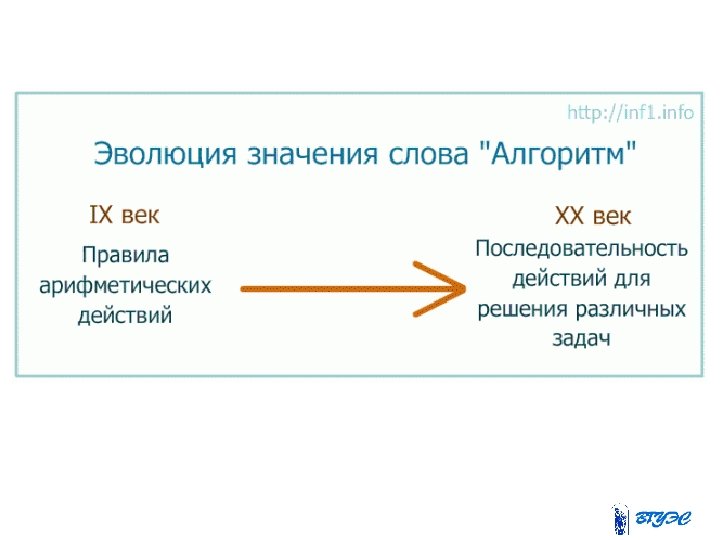 http://inf1.info

Эволюция значения слова "Алгоритм"

IX век

Правила арифметических действий

XX век

Последовательность действий для решения различных задач

ВГУЭС